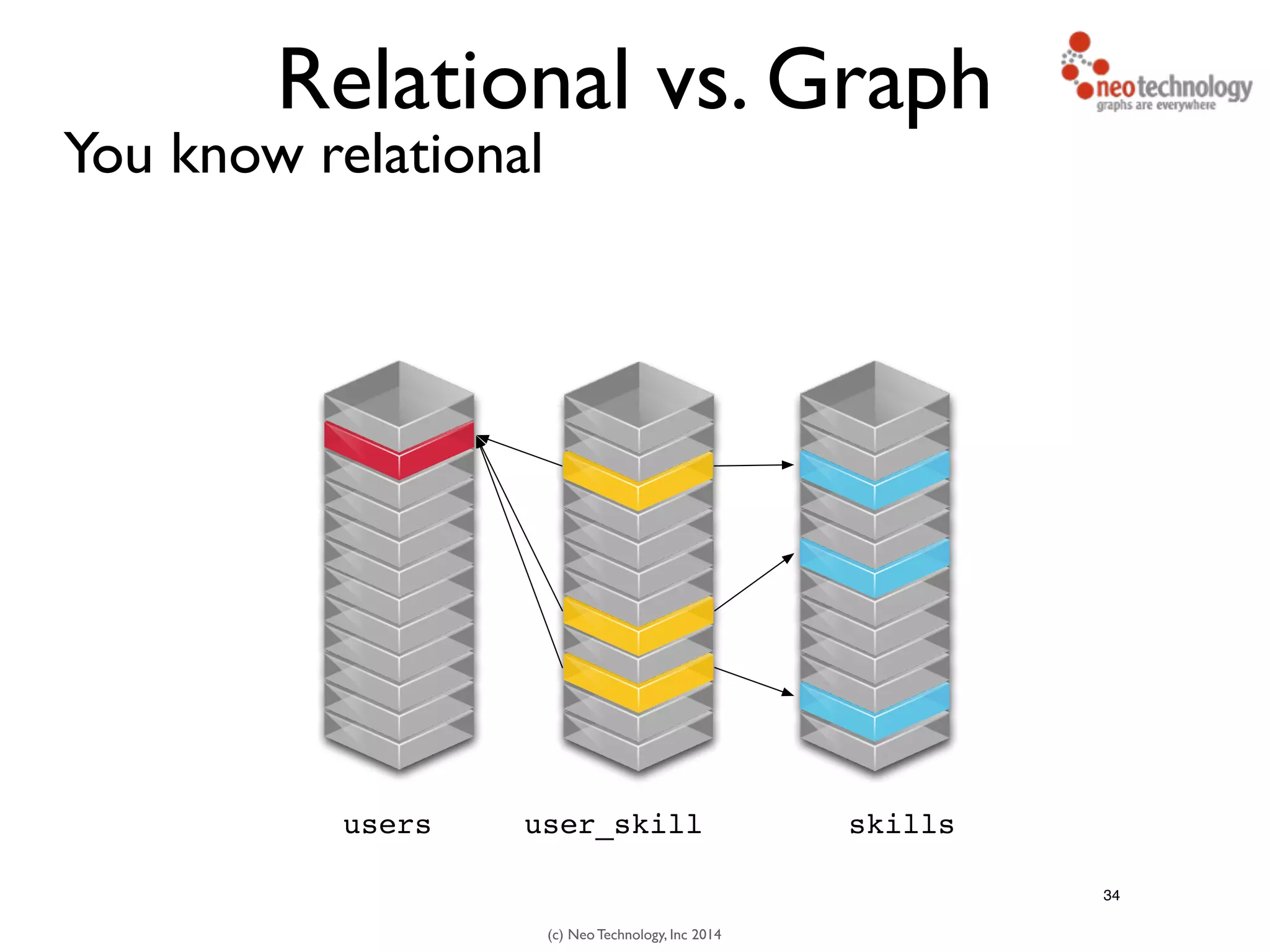 Relational vs. Graph

neo technology
graphs are everywhere

You know relational

users

user_skill

skills

34

(c) Neo Technology, Inc 2014